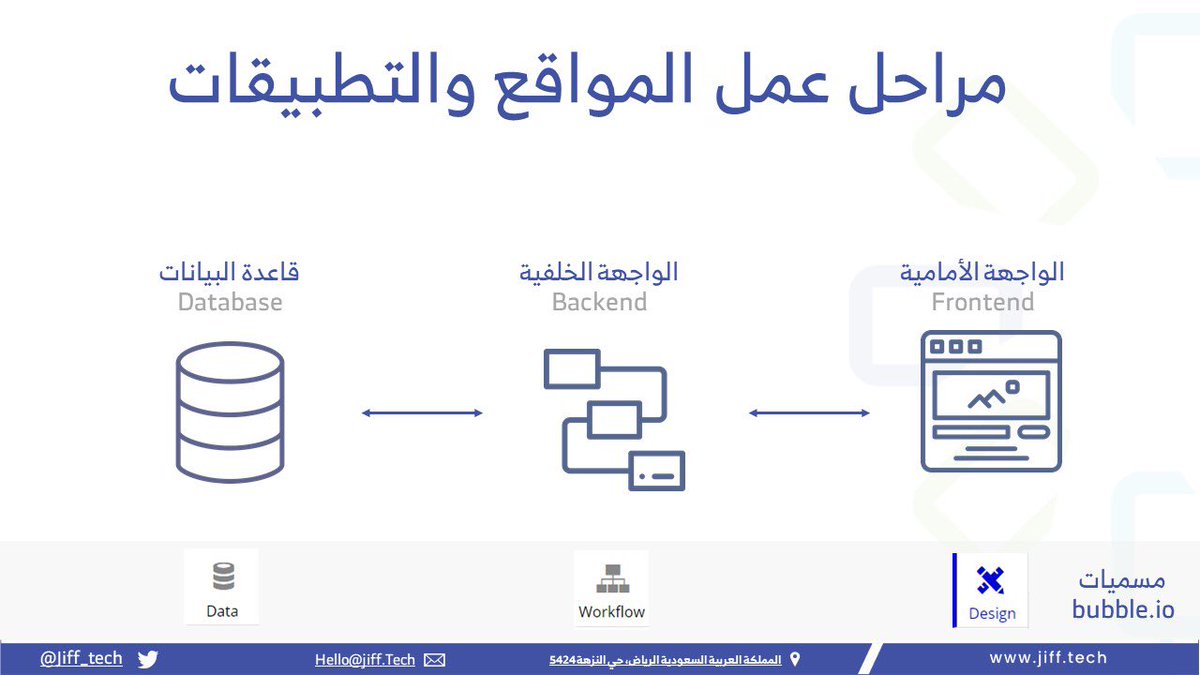 مراحل عمل المواقع والتطبيقات

الواجهة الأمامية
Frontend

الواجهة الخلفية
Backend

قاعدة البيانات
Database

مسميات
bubble.io

Design

Workflow

Data

www.jiff.tech

المملكة العربية السعودية الرياض، حي النزهة5424

Hello@jiff.Tech

@Jiff_tech